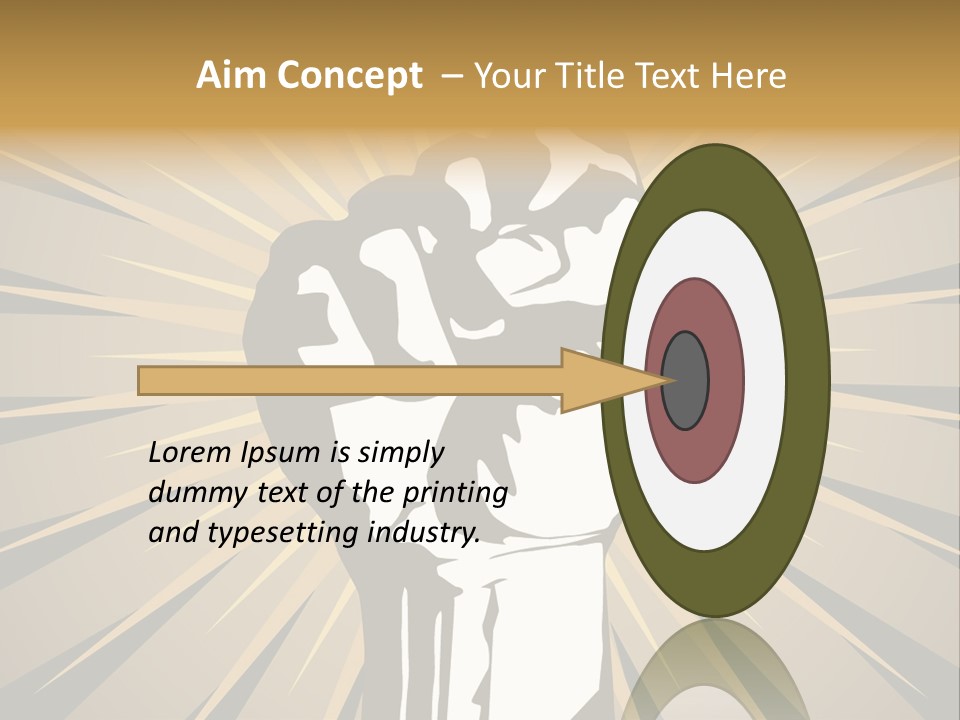 Aim Concept – Your Title Text Here

Lorem Ipsum is simply dummy text of the printing and typesetting industry.